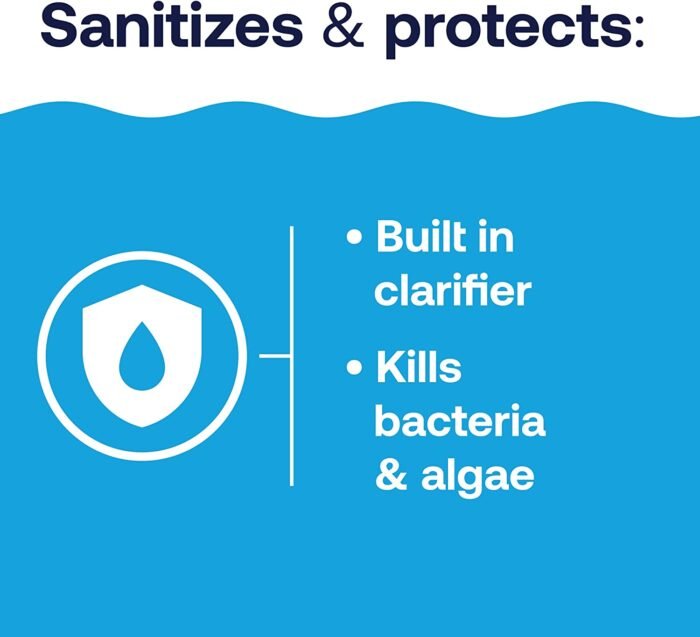 Sanitizes & protects:

• Built in clarifier

• Kills bacteria & algae